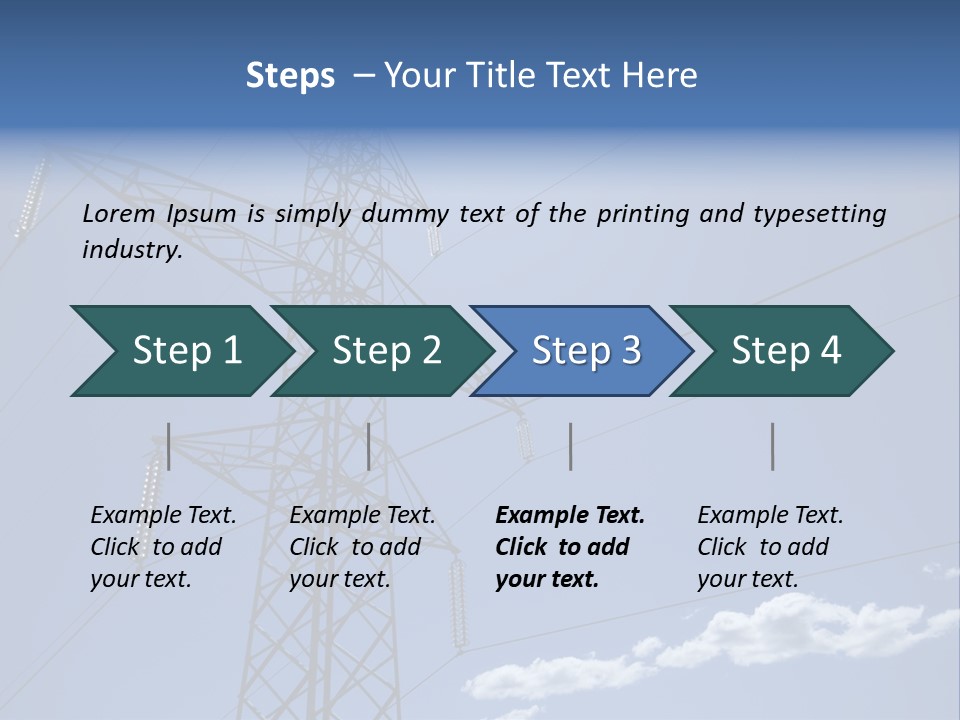 Steps – Your Title Text Here

Lorem Ipsum is simply dummy text of the printing and typesetting industry.

Step 1

Step 2

Step 3

Step 4

Example Text. Click to add your text.

Example Text. Click to add your text.

Example Text. Click to add your text.

Example Text. Click to add your text.